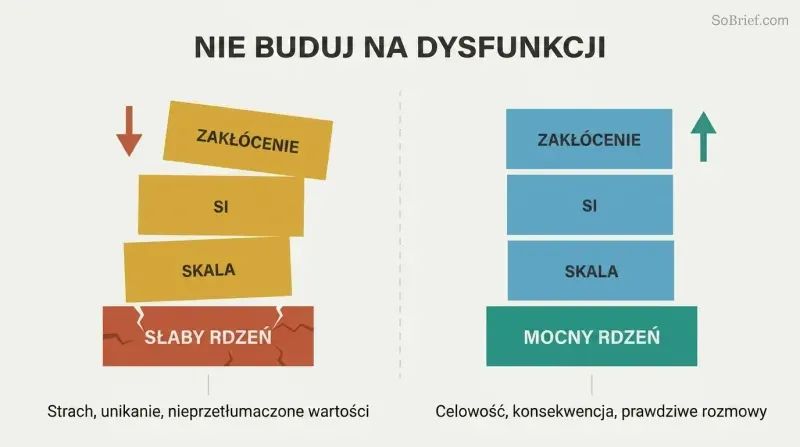 SoBrief.com

NIE BUDUJ NA DYSFUNKCJI

ZAKŁÓCENIE

SI

SKALA

SŁABY RDZEŃ

Strach, unikanie, nieprzetłumaczone wartości

ZAKŁÓCENIE

SI

SKALA

MOCNY RDZEŃ

Celowość, konsekwencja, prawdziwe rozmowy